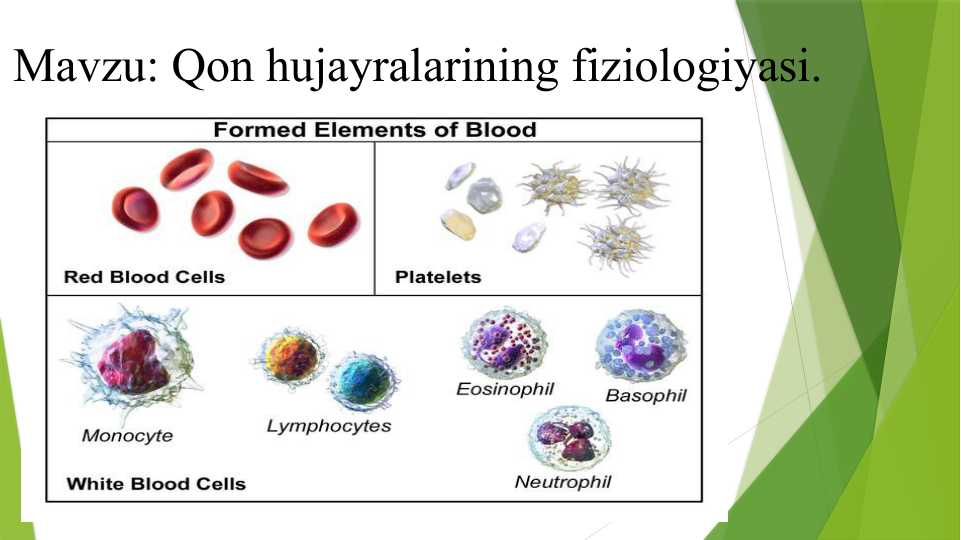 Mavzu: Qon hujayralarining fiziologiyasi.

Formed Elements of Blood

Red Blood Cells

Platelets

Monocyte

Lymphocytes

Eosinophil

Basophil

Neutrophil

White Blood Cells